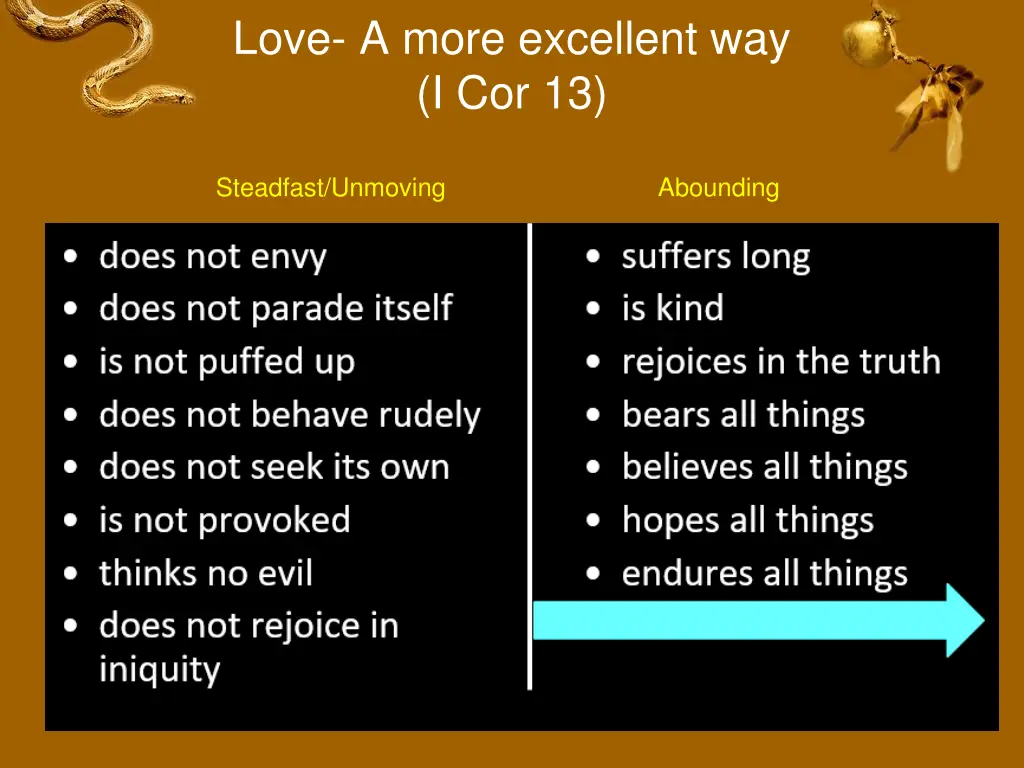 Love- A more excellent way
(I Cor 13)

Steadfast/Unmoving

- does not envy
- does not parade itself
- is not puffed up
- does not behave rudely
- does not seek its own
- is not provoked
- thinks no evil
- does not rejoice in iniquity

Abounding

- suffers long
- is kind
- rejoices in the truth
- bears all things
- believes all things
- hopes all things
- endures all things